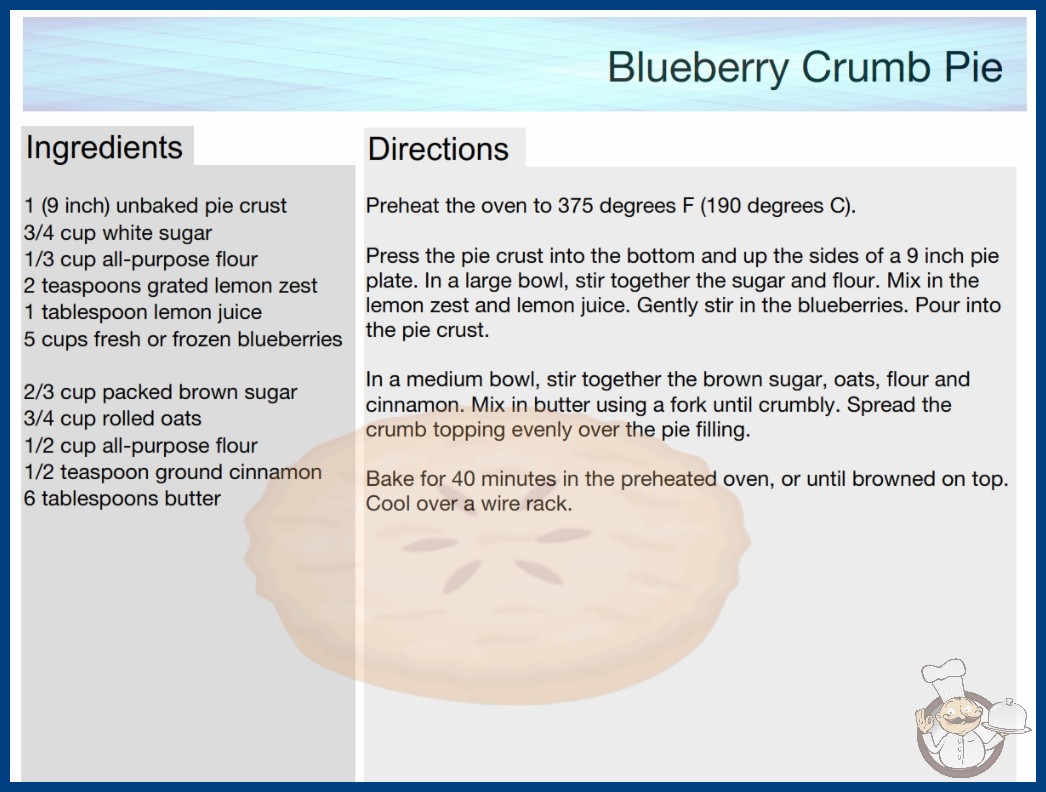 Blueberry Crumb Pie

Ingredients

1 (9 inch) unbaked pie crust
3/4 cup white sugar
1/3 cup all-purpose flour
2 teaspoons grated lemon zest
1 tablespoon lemon juice
5 cups fresh or frozen blueberries

2/3 cup packed brown sugar
3/4 cup rolled oats
1/2 cup all-purpose flour
1/2 teaspoon ground cinnamon
6 tablespoons butter

Directions

Preheat the oven to 375 degrees F (190 degrees C).

Press the pie crust into the bottom and up the sides of a 9 inch pie plate. In a large bowl, stir together the sugar and flour. Mix in the lemon zest and lemon juice. Gently stir in the blueberries. Pour into the pie crust.

In a medium bowl, stir together the brown sugar, oats, flour and cinnamon. Mix in butter using a fork until crumbly. Spread the crumb topping evenly over the pie filling.

Bake for 40 minutes in the preheated oven, or until browned on top. Cool over a wire rack.